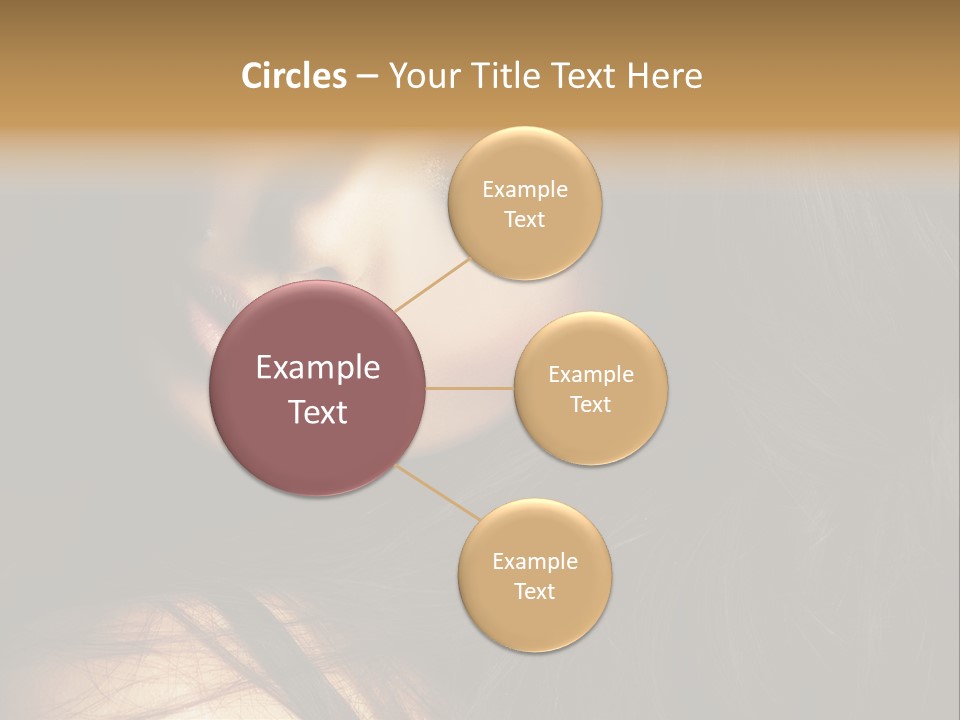 Circles – Your Title Text Here

Example Text

Example Text

Example Text

Example Text